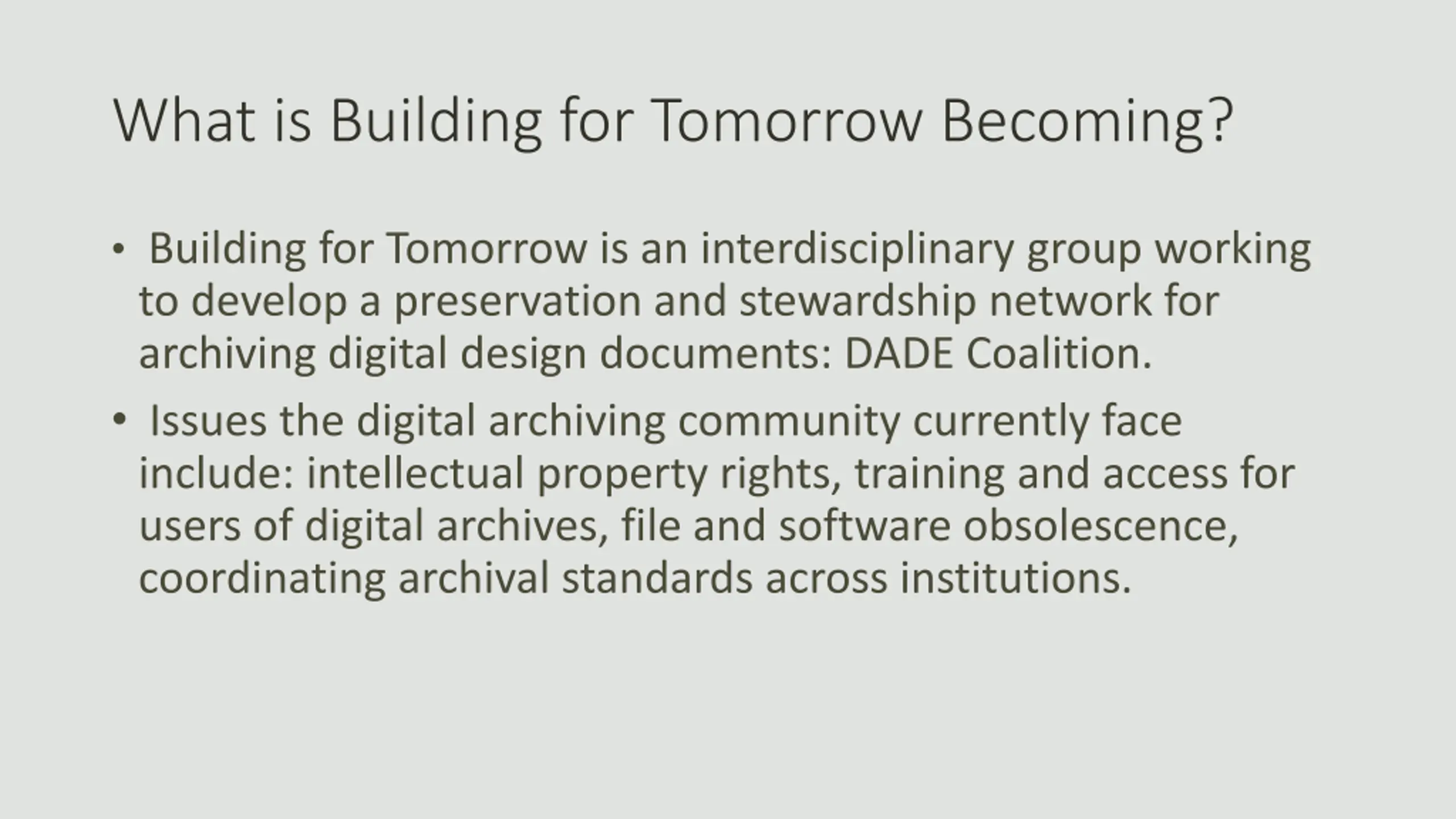 What is Building for Tomorrow Becoming?

• Building for Tomorrow is an interdisciplinary group working to develop a preservation and stewardship network for archiving digital design documents: DADE Coalition.

• Issues the digital archiving community currently face include: intellectual property rights, training and access for users of digital archives, file and software obsolescence, coordinating archival standards across institutions.